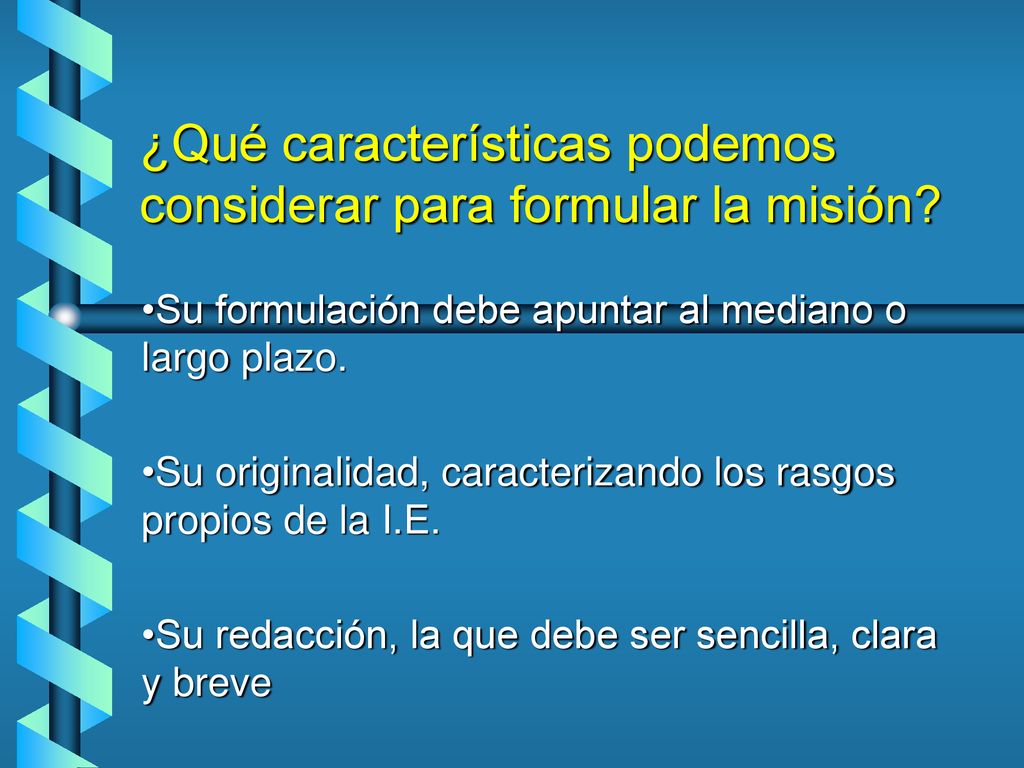 ¿Qué características podemos considerar para formular la misión?

•Su formulación debe apuntar al mediano o largo plazo.

•Su originalidad, caracterizando los rasgos propios de la I.E.

•Su redacción, la que debe ser sencilla, clara y breve